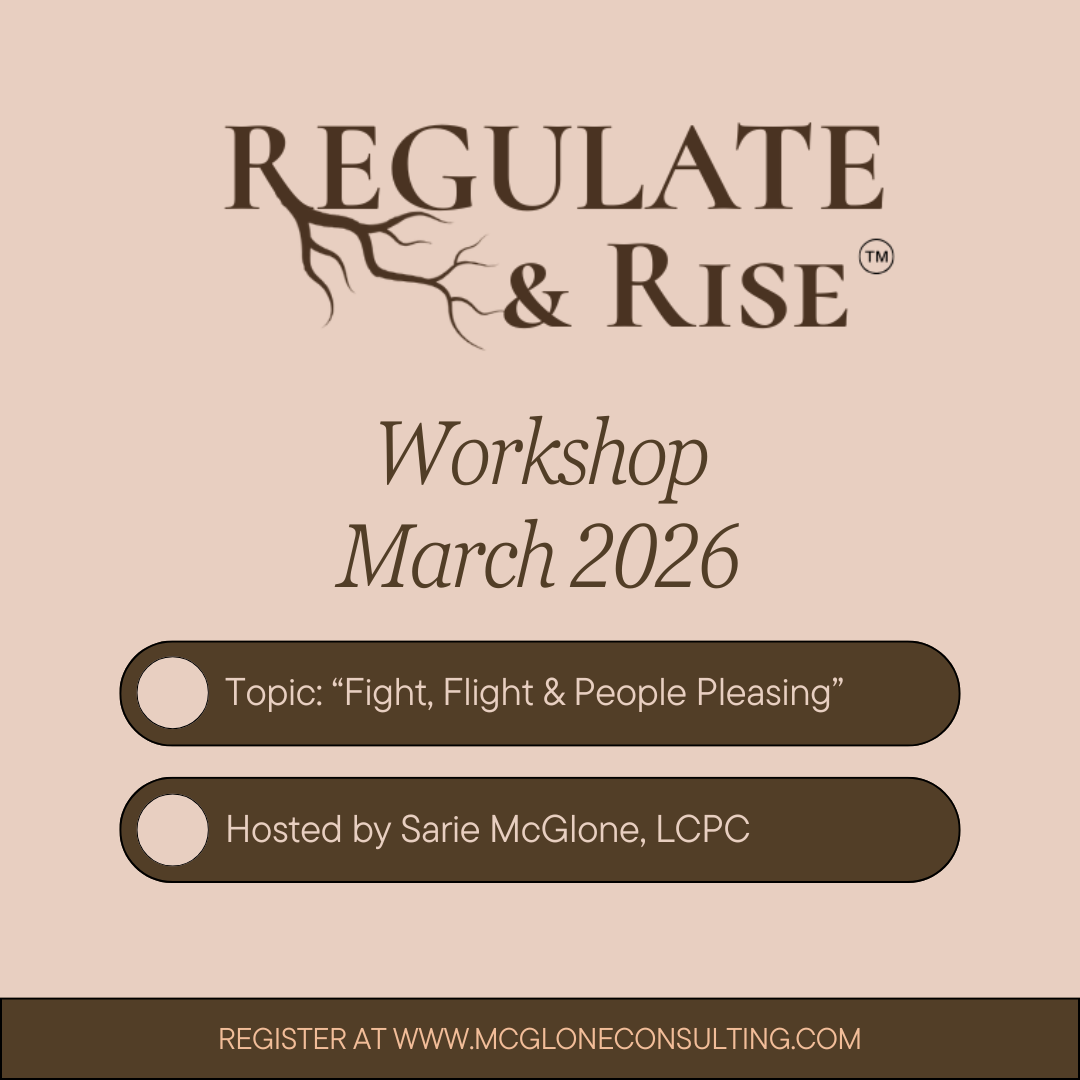 REGULATE & RISE™

Workshop
March 2026

Topic: “Fight, Flight & People Pleasing”

Hosted by Sarie McGlone, LCPC

REGISTER AT WWW.MCGLONECONSULTING.COM